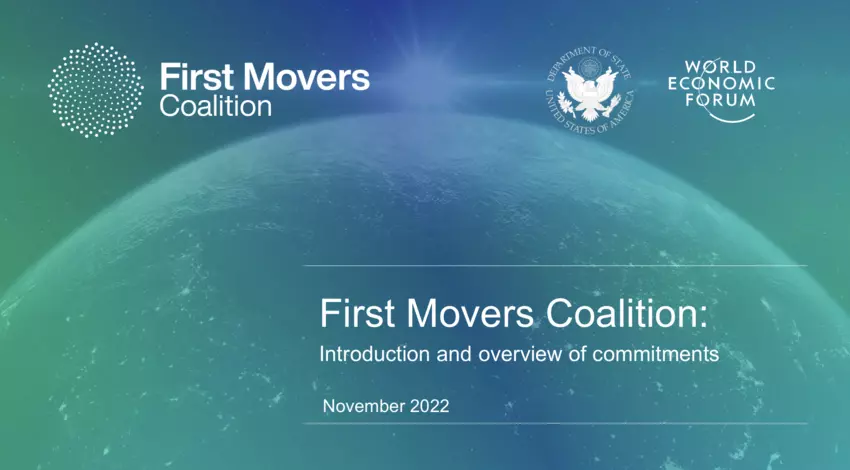 First Movers Coalition

DEPARTMENT OF STATE
UNITED STATES OF AMERICA

WORLD ECONOMIC FORUM

First Movers Coalition:

Introduction and overview of commitments

November 2022